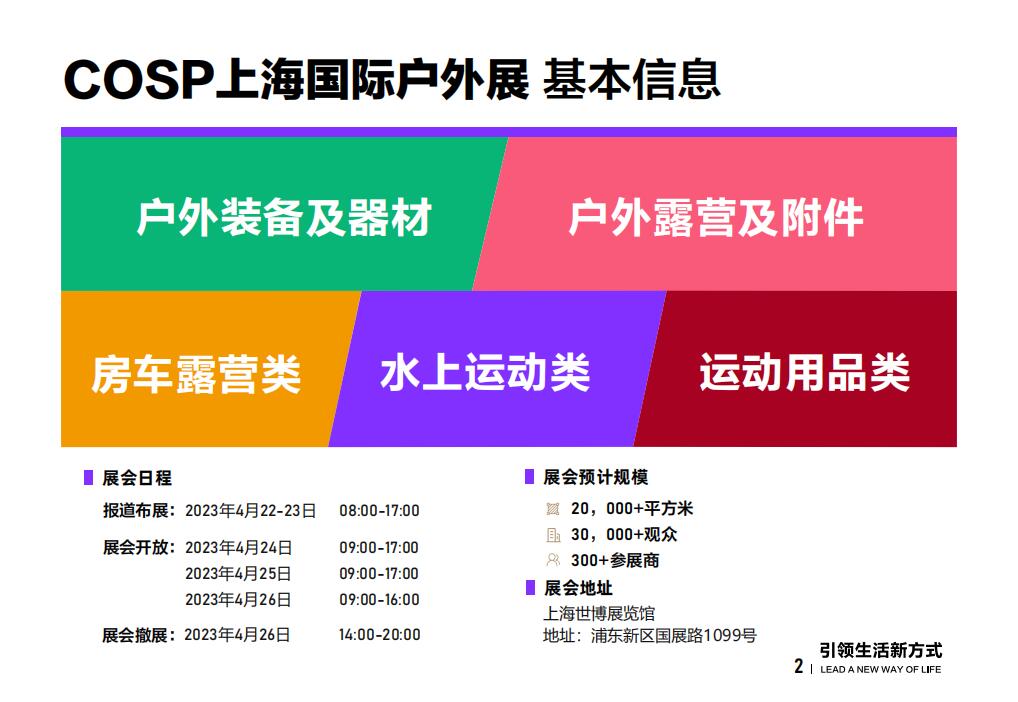 COSP上海国际户外展 基本信息

户外装备及器材

户外露营及附件

房车露营类

水上运动类

运动用品类

展会日程

报道布展：2023年4月22-23日 08:00-17:00

展会开放：2023年4月24日 09:00-17:00
2023年4月25日 09:00-17:00
2023年4月26日 09:00-16:00

展会撤展：2023年4月26日 14:00-20:00

展会预计规模

20，000+平方米

30，000+观众

300+参展商

展会地址

上海世博展览馆
地址：浦东新区国展路1099号

引领生活新方式

2 | LEAD A NEW WAY OF LIFE